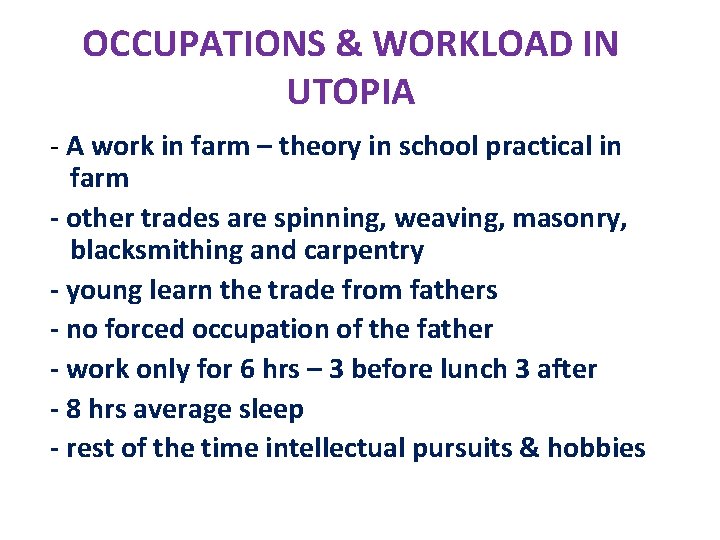 OCCUPATIONS & WORKLOAD IN UTOPIA

- A work in farm – theory in school practical in farm
- other trades are spinning, weaving, masonry, blacksmithing and carpentry
- young learn the trade from fathers
- no forced occupation of the father
- work only for 6 hrs – 3 before lunch 3 after
- 8 hrs average sleep
- rest of the time intellectual pursuits & hobbies